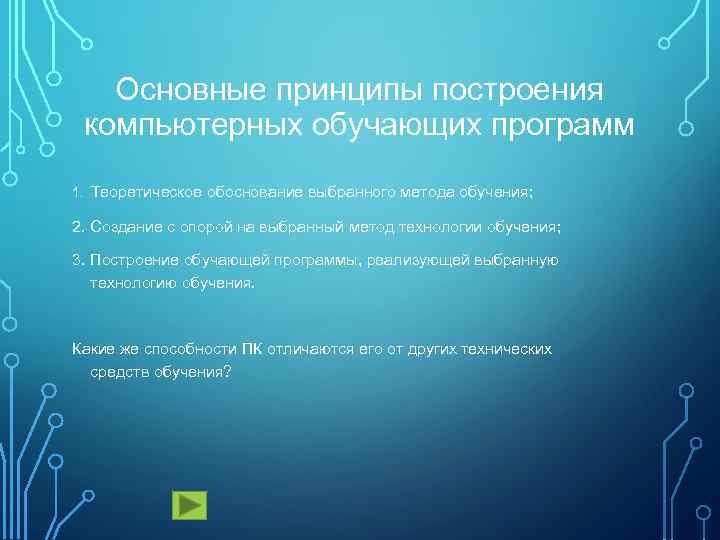 Основные принципы построения компьютерных обучающих программ

1. Теоретическое обоснование выбранного метода обучения;

2. Создание с опорой на выбранный метод технологии обучения;

3. Построение обучающей программы, реализующей выбранную технологию обучения.

Какие же способности ПК отличаются его от других технических средств обучения?